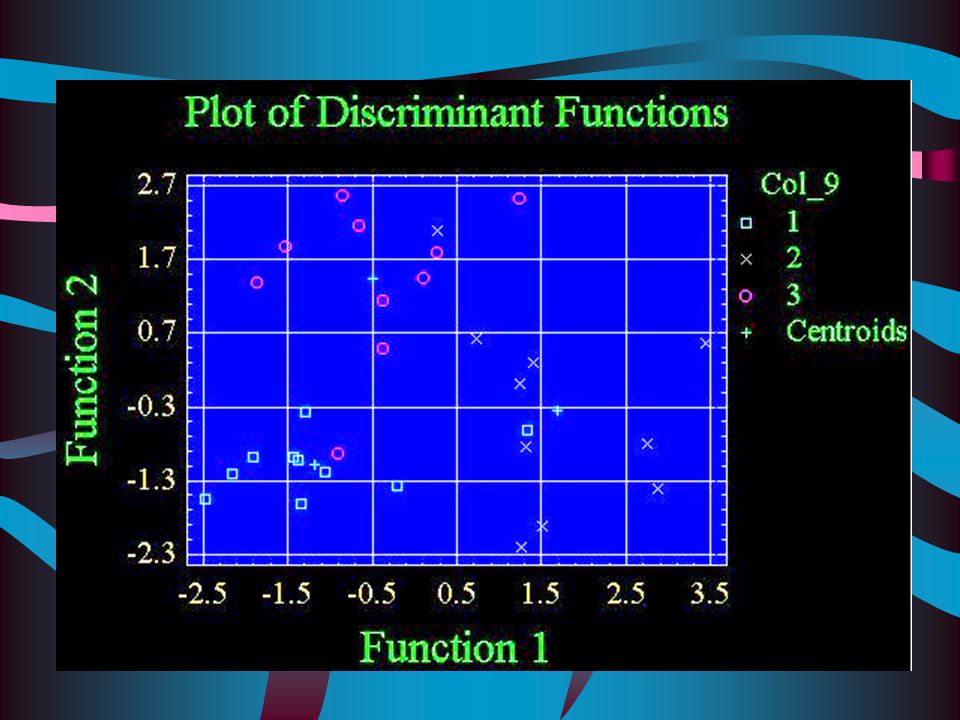 Plot of Discriminant Functions

Function 2

2.7
1.7
0.7
-0.3
-1.3
-2.3

-2.5 -1.5 -0.5 0.5 1.5 2.5 3.5

Function 1

Col_9
1
2
3
Centroids